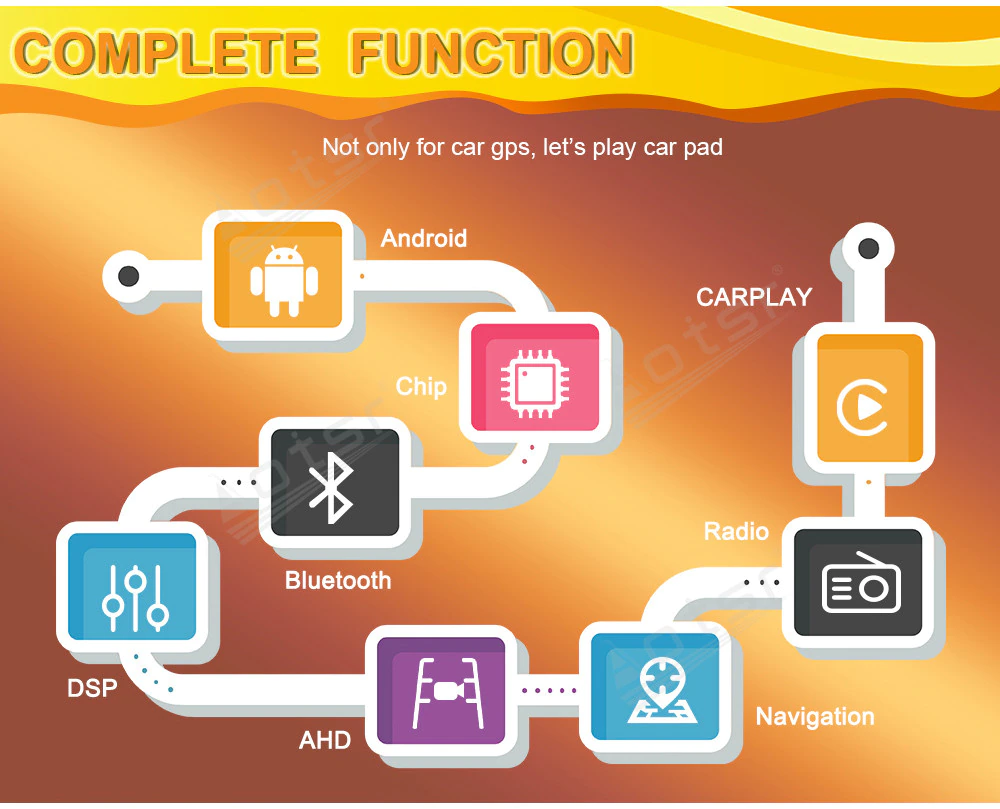 COMPLETE FUNCTION

Not only for car gps, let's play car pad

Android

Chip

Bluetooth

DSP

AHD

Navigation

Radio

CARPLAY